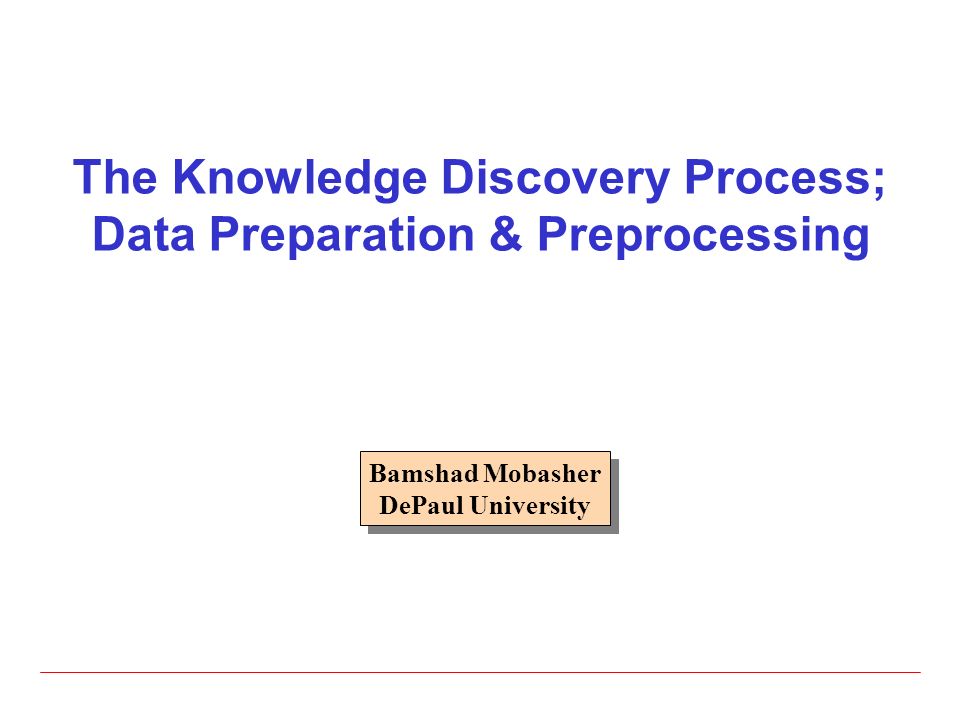 The Knowledge Discovery Process; Data Preparation & Preprocessing

Bamshad Mobasher
DePaul University